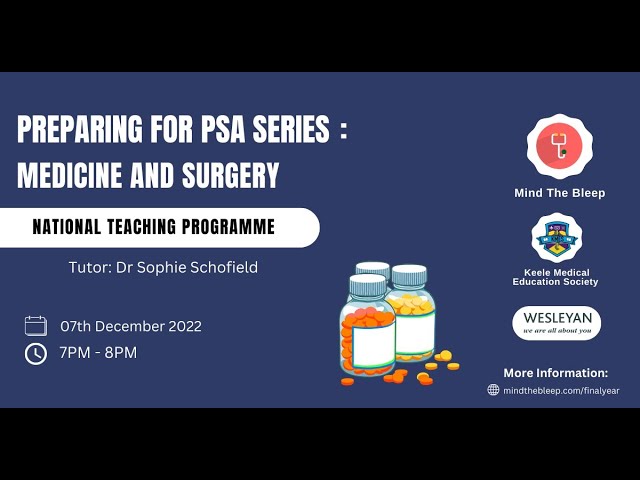 PREPARING FOR PSA SERIES : MEDICINE AND SURGERY

NATIONAL TEACHING PROGRAMME

Tutor: Dr Sophie Schofield

07th December 2022

7PM - 8PM

Mind The Bleep

Keele Medical Education Society

WESLEYAN
we are all about you

More Information:

mindthebleep.com/finalyear